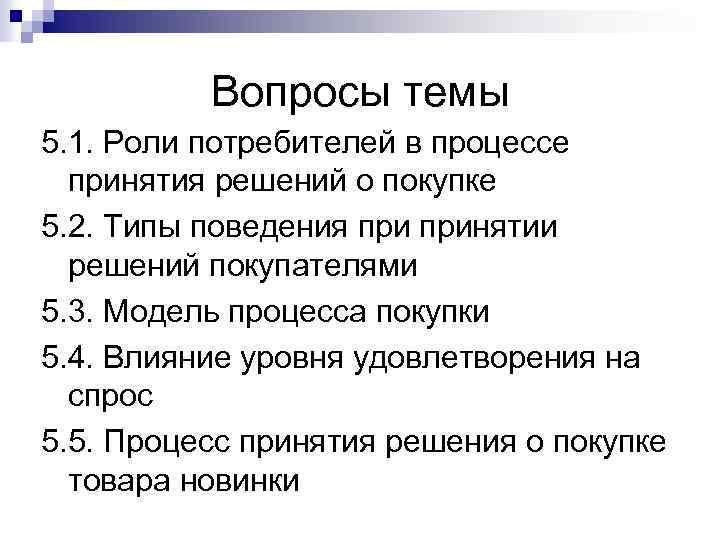 Вопросы темы

5.1. Роли потребителей в процессе принятия решений о покупке

5.2. Типы поведения при принятии решений покупателями

5.3. Модель процесса покупки

5.4. Влияние уровня удовлетворения на спрос

5.5. Процесс принятия решения о покупке товара новинки